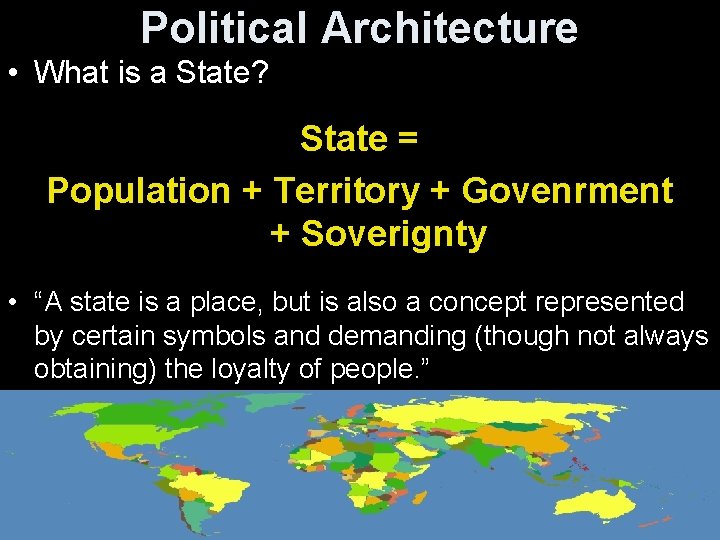 Political Architecture

• What is a State?

State =

Population + Territory + Govenrment + Soverignty

• “A state is a place, but is also a concept represented by certain symbols and demanding (though not always obtaining) the loyalty of people.”